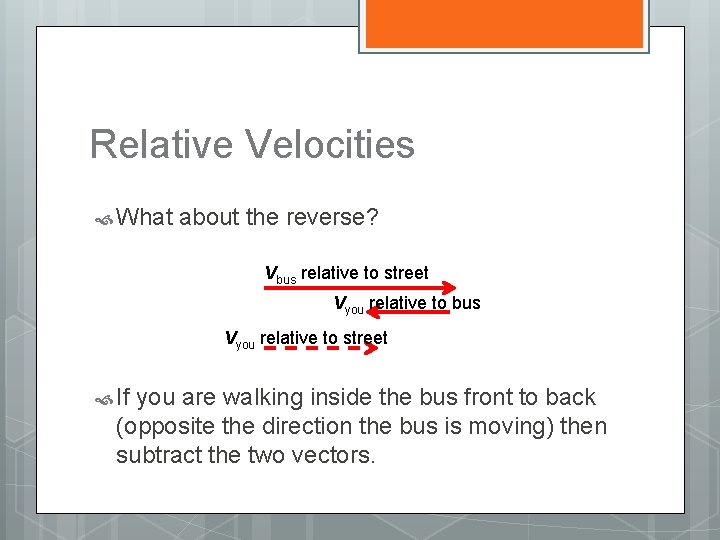 Relative Velocities

What about the reverse?

$v_{bus}$ relative to street

$v_{you}$ relative to bus

$v_{you}$ relative to street

If you are walking inside the bus front to back (opposite the direction the bus is moving) then subtract the two vectors.